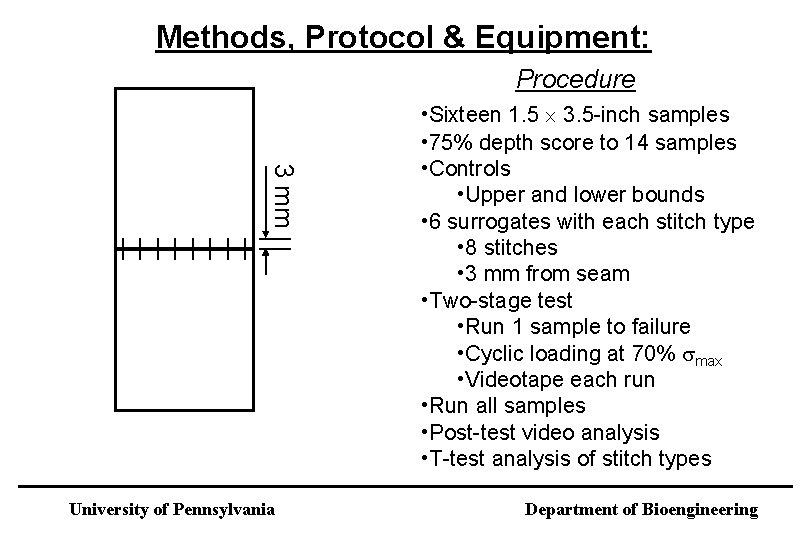 Methods, Protocol & Equipment:

3 mm

Procedure

•Sixteen 1.5 $\times$ 3.5-inch samples
•75% depth score to 14 samples
•Controls
•Upper and lower bounds
•6 surrogates with each stitch type
•8 stitches
•3 mm from seam
•Two-stage test
•Run 1 sample to failure
•Cyclic loading at 70% $\sigma_{max}$
•Videotape each run
•Run all samples
•Post-test video analysis
•T-test analysis of stitch types

University of Pennsylvania

Department of Bioengineering